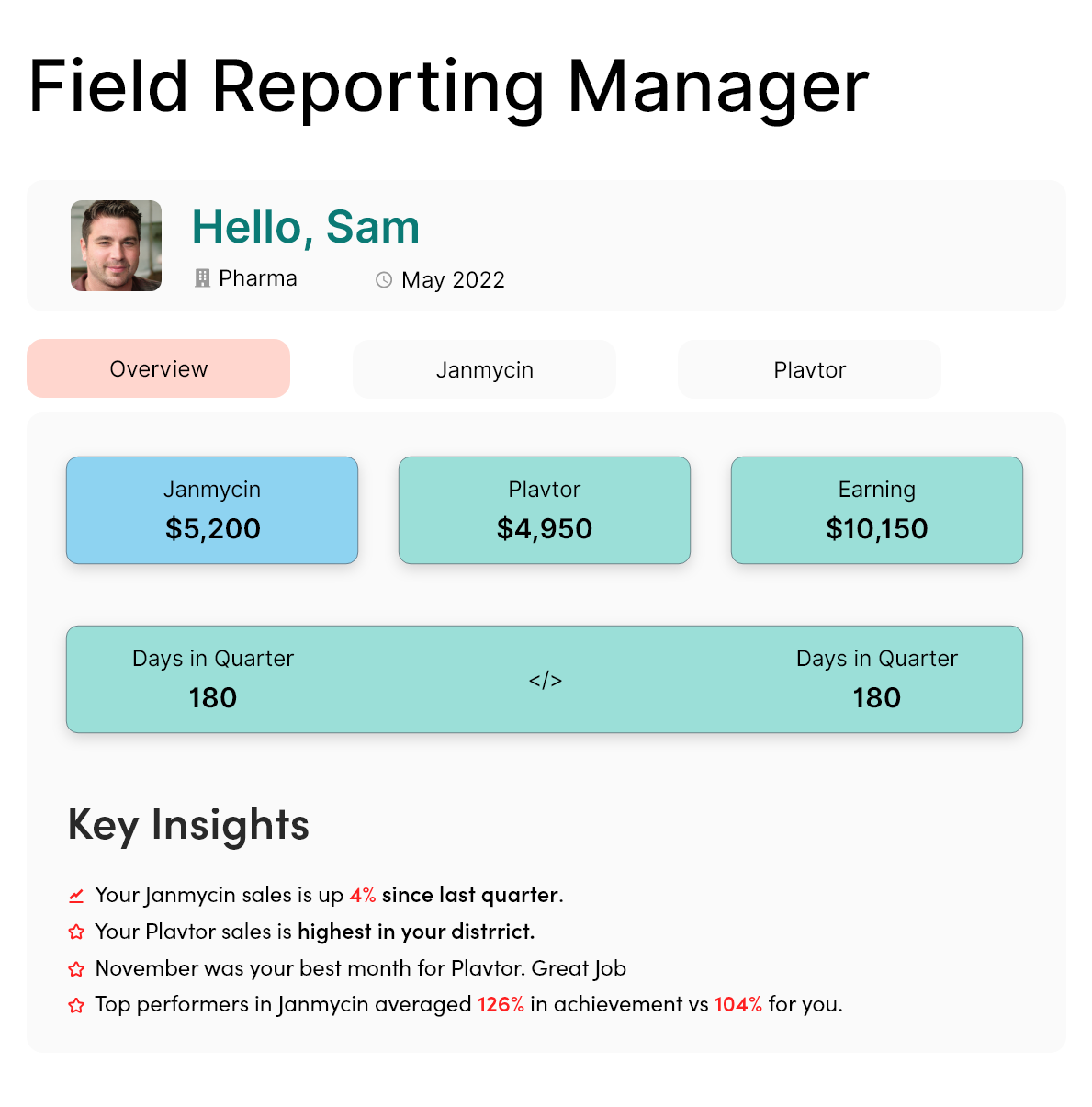 Field Reporting Manager

Hello, Sam

Pharma

May 2022

Overview

Janmycin

Plavtor

Janmycin
$5,200

Plavtor
$4,950

Earning
$10,150

Days in Quarter
180

</>

Days in Quarter
180

Key Insights

Your Janmycin sales is up 4% since last quarter.

Your Plavtor sales is highest in your distrrict.

November was your best month for Plavtor. Great Job

Top performers in Janmycin averaged 126% in achievement vs 104% for you.